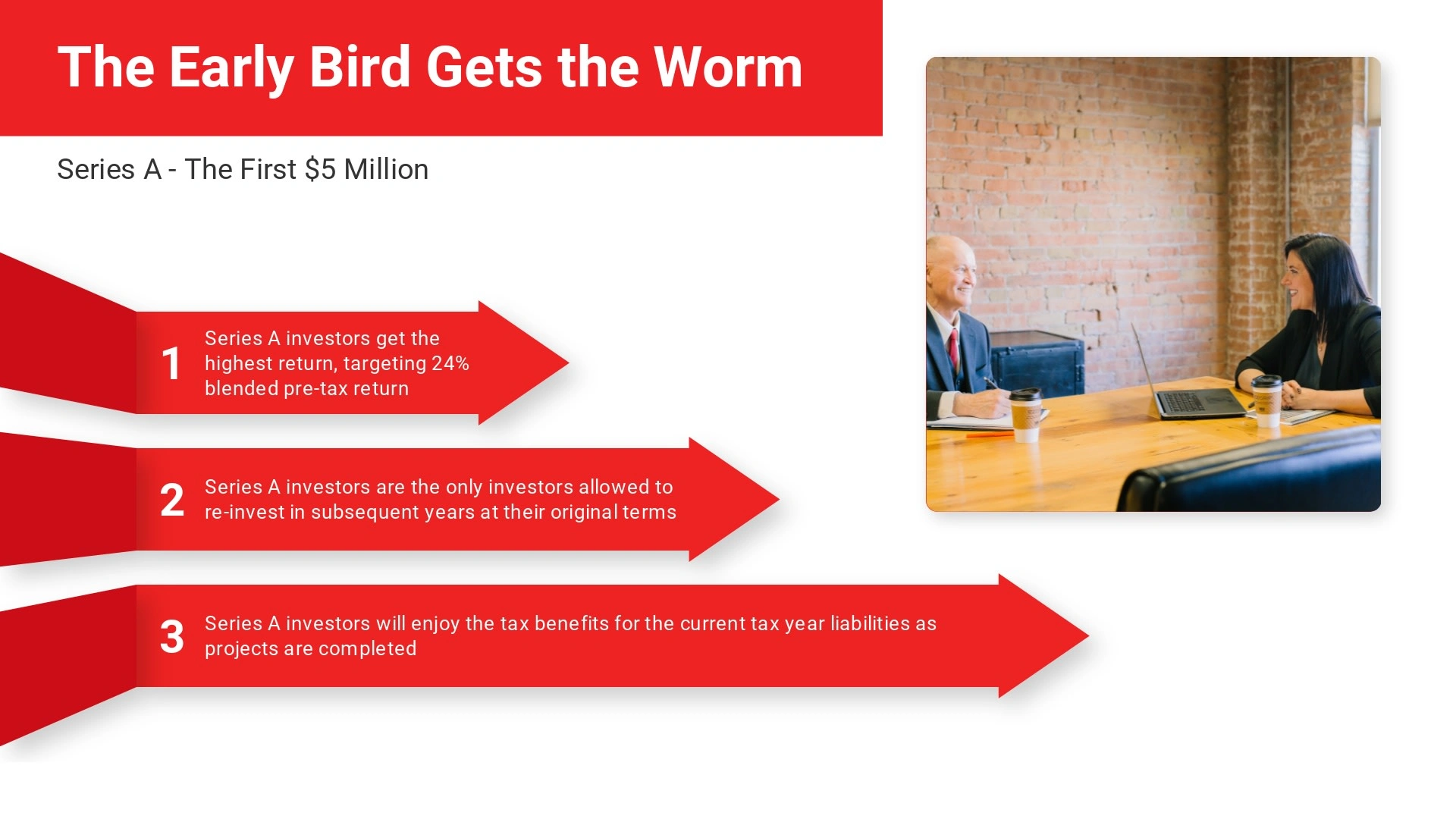 The Early Bird Gets the Worm

Series A - The First \$5 Million

1 Series A investors get the highest return, targeting 24% blended pre-tax return

2 Series A investors are the only investors allowed to re-invest in subsequent years at their original terms

3 Series A investors will enjoy the tax benefits for the current tax year liabilities as projects are completed